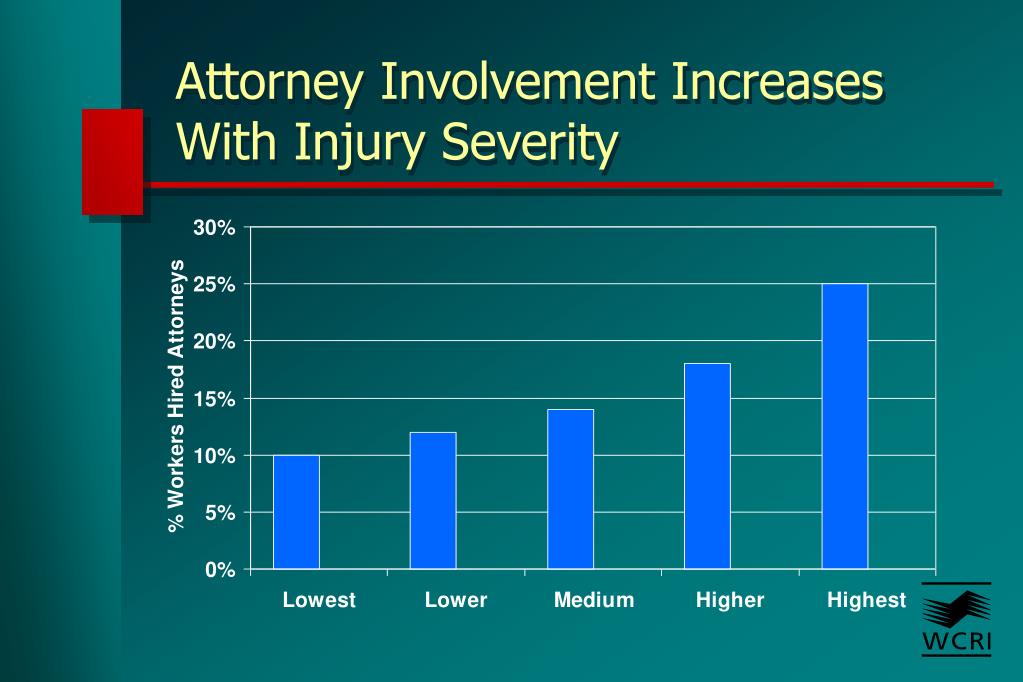 Attorney Involvement Increases With Injury Severity

% Workers Hired Attorneys

30%
25%
20%
15%
10%
5%
0%

Lowest
Lower
Medium
Higher
Highest

WCRI